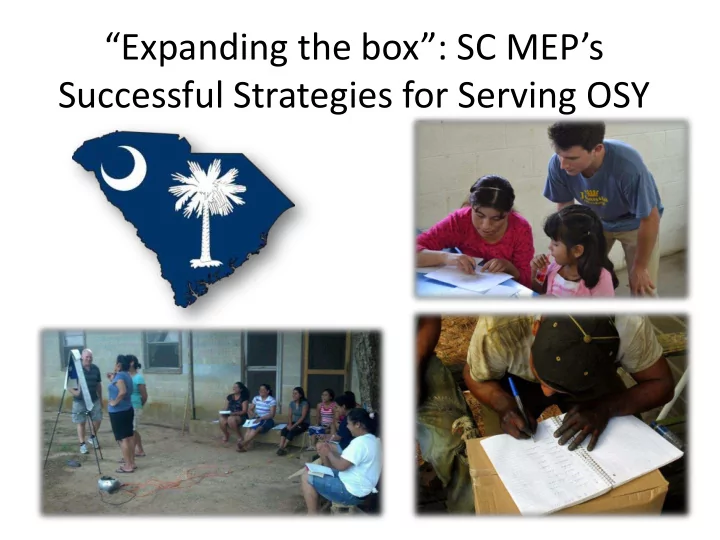 “Expanding the box”: SC MEP’s Successful Strategies for Serving OSY